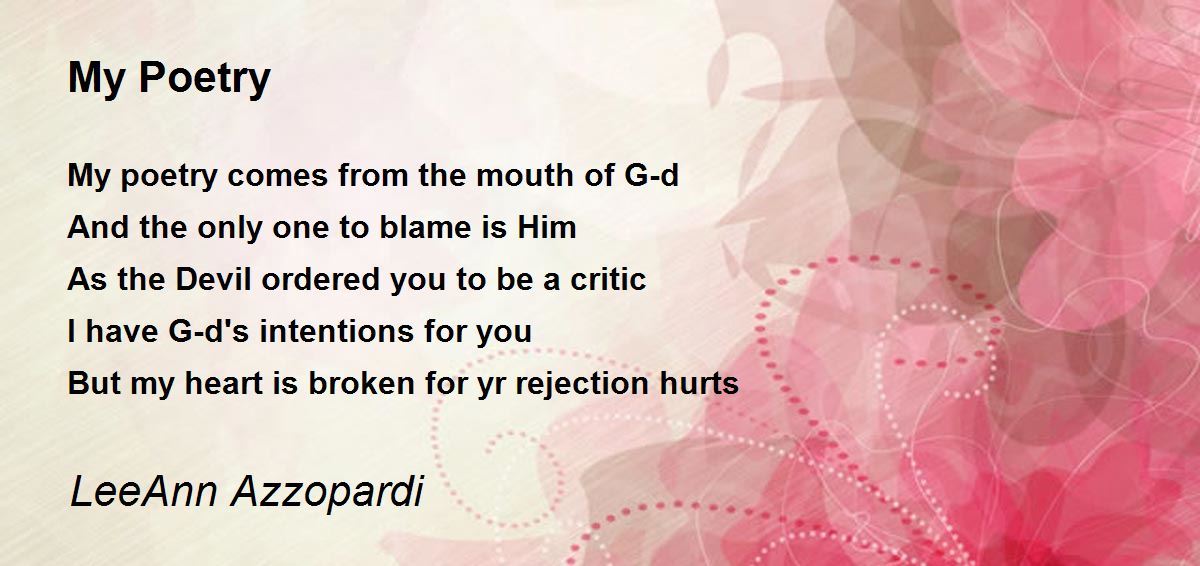 My Poetry

My poetry comes from the mouth of G-d
And the only one to blame is Him
As the Devil ordered you to be a critic
I have G-d's intentions for you
But my heart is broken for yr rejection hurts

LeeAnn Azzopardi